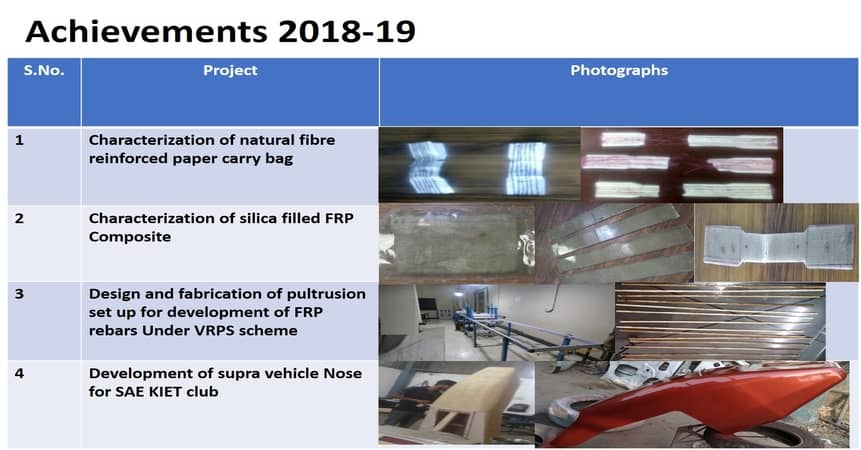 Achievements 2018-19

| S.No. | Project | Photographs |
|---|---|---|
| 1 | Characterization of natural fibre reinforced paper carry bag | |
| 2 | Characterization of silica filled FRP Composite | |
| 3 | Design and fabrication of pultrusion set up for development of FRP rebars Under VRPS scheme | |
| 4 | Development of supra vehicle Nose for SAE KIET club | |